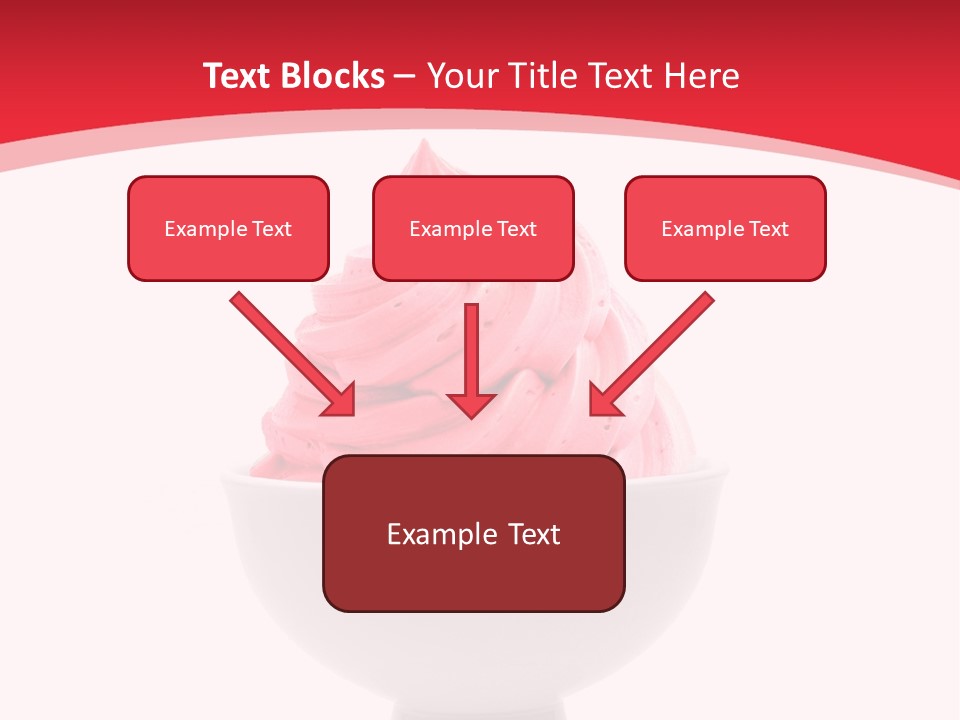 Text Blocks – Your Title Text Here

Example Text

Example Text

Example Text

Example Text